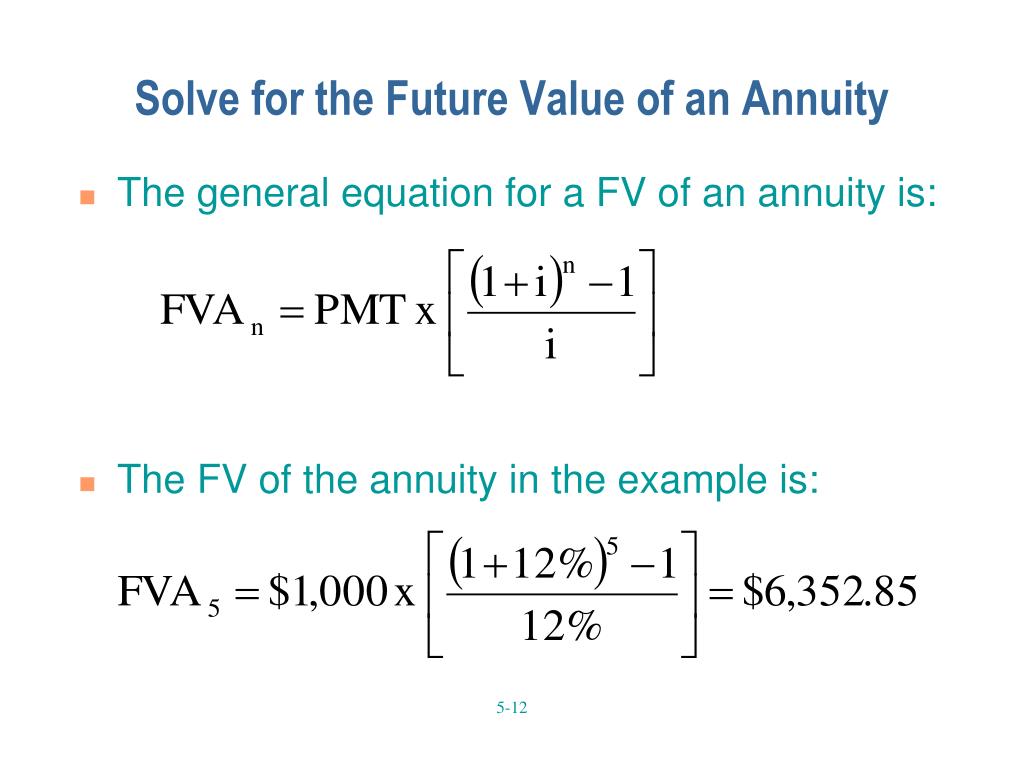 Solve for the Future Value of an Annuity

The general equation for a FV of an annuity is:

$FVA_n = PMT \text{ x } \left[ \frac{(1+i)^n - 1}{i} \right]$

The FV of the annuity in the example is:

$FVA_5 = \$1,000 \text{ x } \left[ \frac{(1+12\%)^5 - 1}{12\%} \right] = \$6,352.85$

5-12